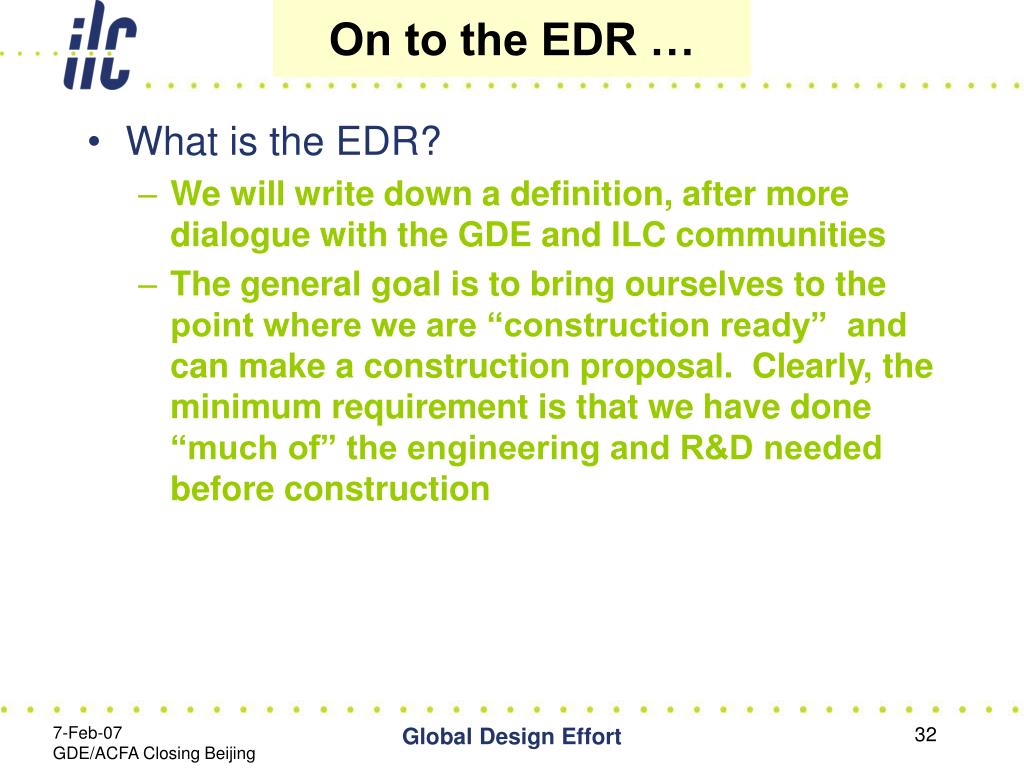 ilc

On to the EDR …

• What is the EDR?
– We will write down a definition, after more dialogue with the GDE and ILC communities
– The general goal is to bring ourselves to the point where we are “construction ready” and can make a construction proposal. Clearly, the minimum requirement is that we have done “much of” the engineering and R&D needed before construction

7-Feb-07
GDE/ACFA Closing Beijing

Global Design Effort

32